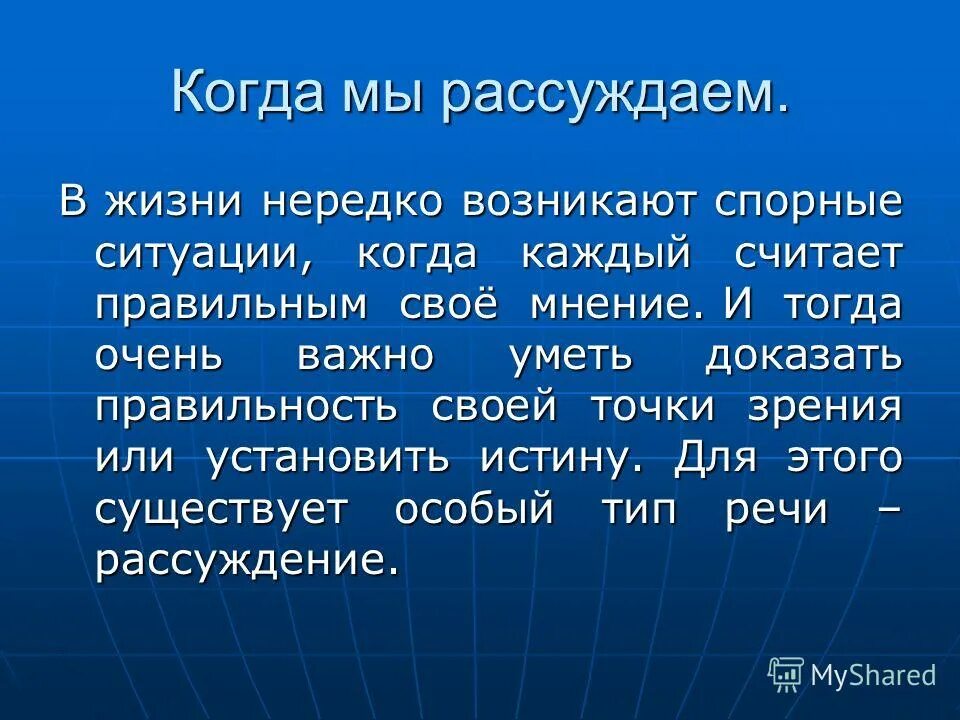 Когда мы рассуждаем.

В жизни нередко возникают спорные ситуации, когда каждый считает правильным своё мнение. И тогда очень важно уметь доказать правильность своей точки зрения или установить истину. Для этого существует особый тип речи – рассуждение.

MyShared